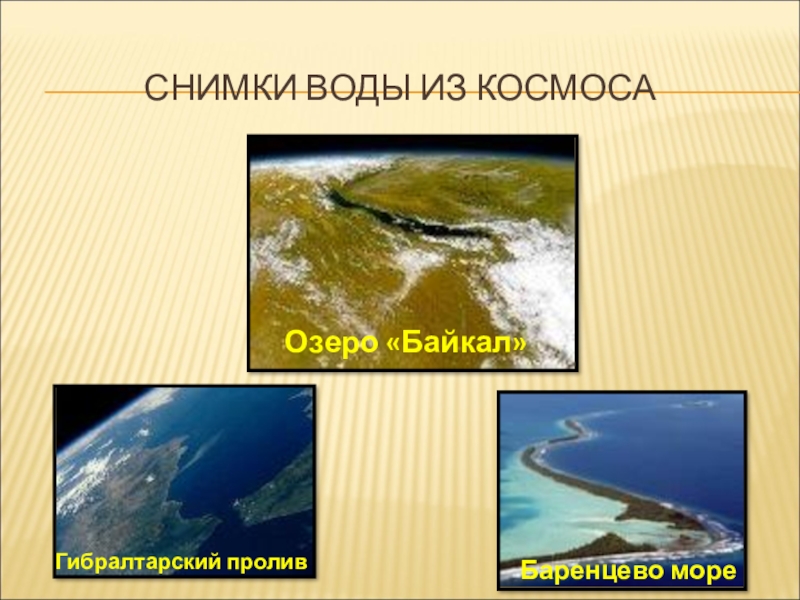 СНИМКИ ВОДЫ ИЗ КОСМОСА

Озеро «Байкал»

Гибралтарский пролив

Баренцево море